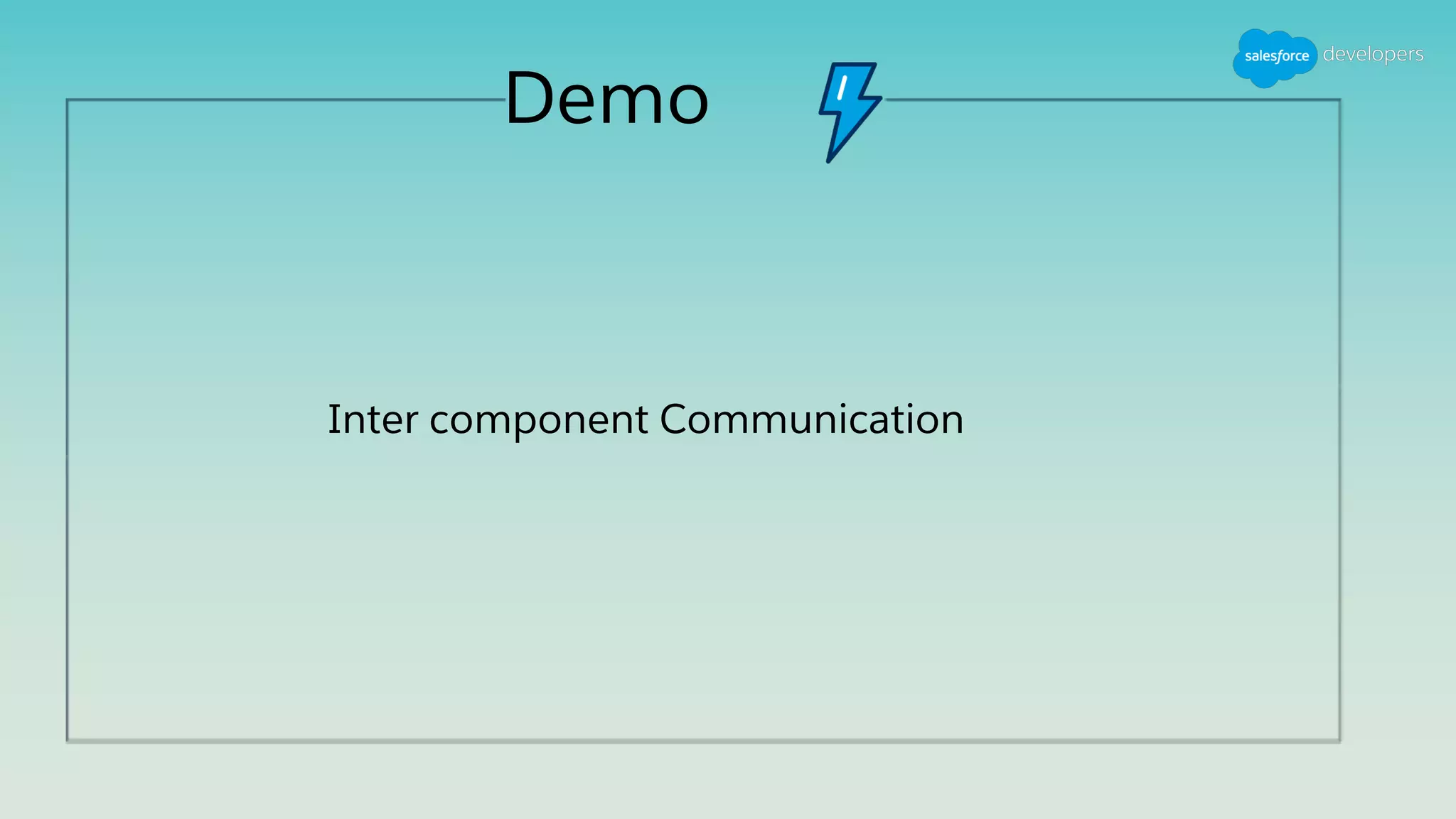 salesforce developers

Demo

Inter component Communication